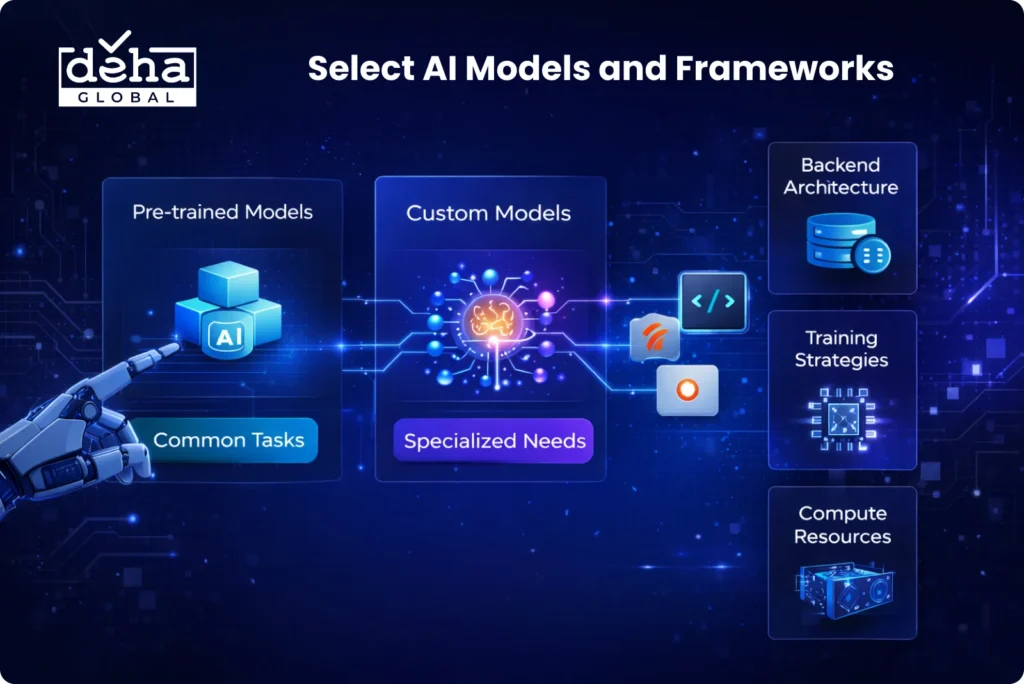 deha GLOBAL

Select AI Models and Frameworks

Pre-trained Models

AI

Common Tasks

Custom Models

Specialized Needs

</>

Backend Architecture

Training Strategies

Compute Resources